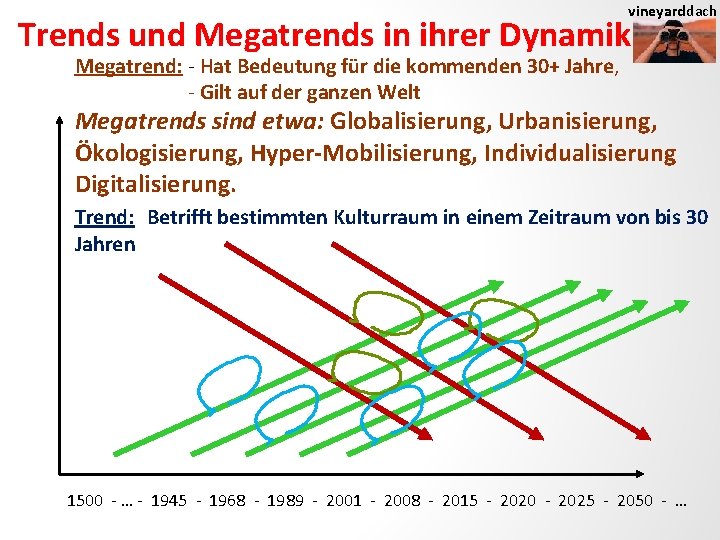 vineyarddach

Trends und Megatrends in ihrer Dynamik

Megatrend: - Hat Bedeutung für die kommenden 30+ Jahre,
- Gilt auf der ganzen Welt

Megatrends sind etwa: Globalisierung, Urbanisierung, Ökologisierung, Hyper-Mobilisierung, Individualisierung Digitalisierung.

Trend: Betrifft bestimmten Kulturraum in einem Zeitraum von bis 30 Jahren

1500 - ... - 1945 - 1968 - 1989 - 2001 - 2008 - 2015 - 2020 - 2025 - 2050 - ...